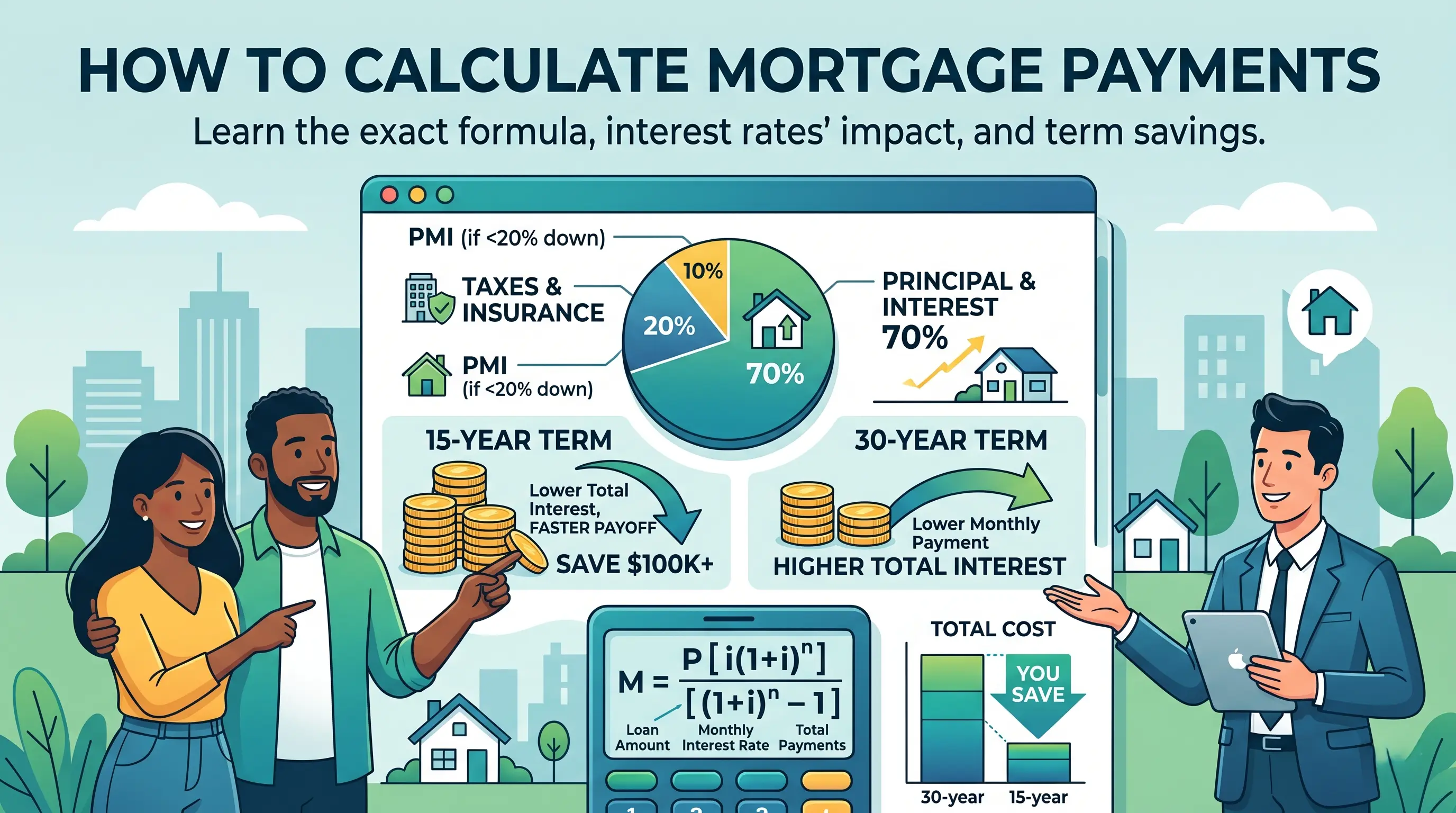 HOW TO CALCULATE MORTGAGE PAYMENTS

Learn the exact formula, interest rates' impact, and term savings.

PMI (if <20% down)

TAXES & INSURANCE

PMI (if <20% down)

10%

20%

70%

PRINCIPAL & INTEREST 70%

15-YEAR TERM

Lower Total Interest, FASTER PAYOFF

SAVE $100K+

30-YEAR TERM

Lower Monthly Payment

HIGHER TOTAL INTEREST

$M = \frac{P[i(1+i)^n]}{[(1+i)^n - 1]}$

Loan Amount

Monthly Interest Rate

Total Payments

TOTAL COST

YOU SAVE

30-year

15-year